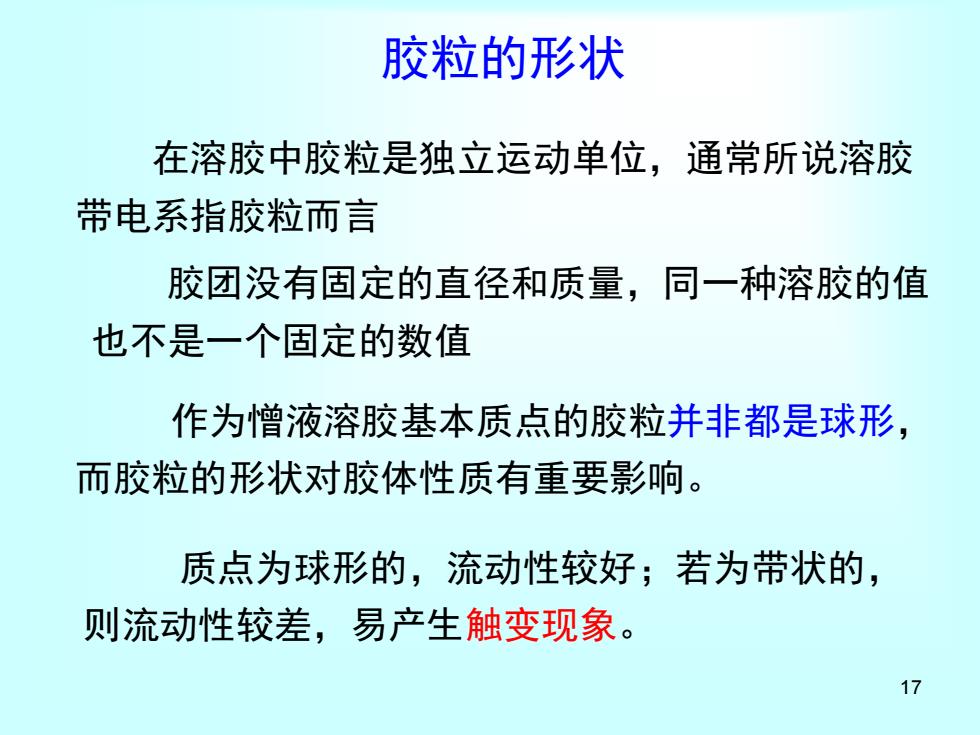 胶粒的形状

在溶胶中胶粒是独立运动单位，通常所说溶胶带电系指胶粒而言

胶团没有固定的直径和质量，同一种溶胶的值也不是一个固定的数值

作为憎液溶胶基本质点的胶粒并非都是球形，而胶粒的形状对胶体性质有重要影响。

质点为球形的，流动性较好；若为带状的，则流动性较差，易产生触变现象。

17